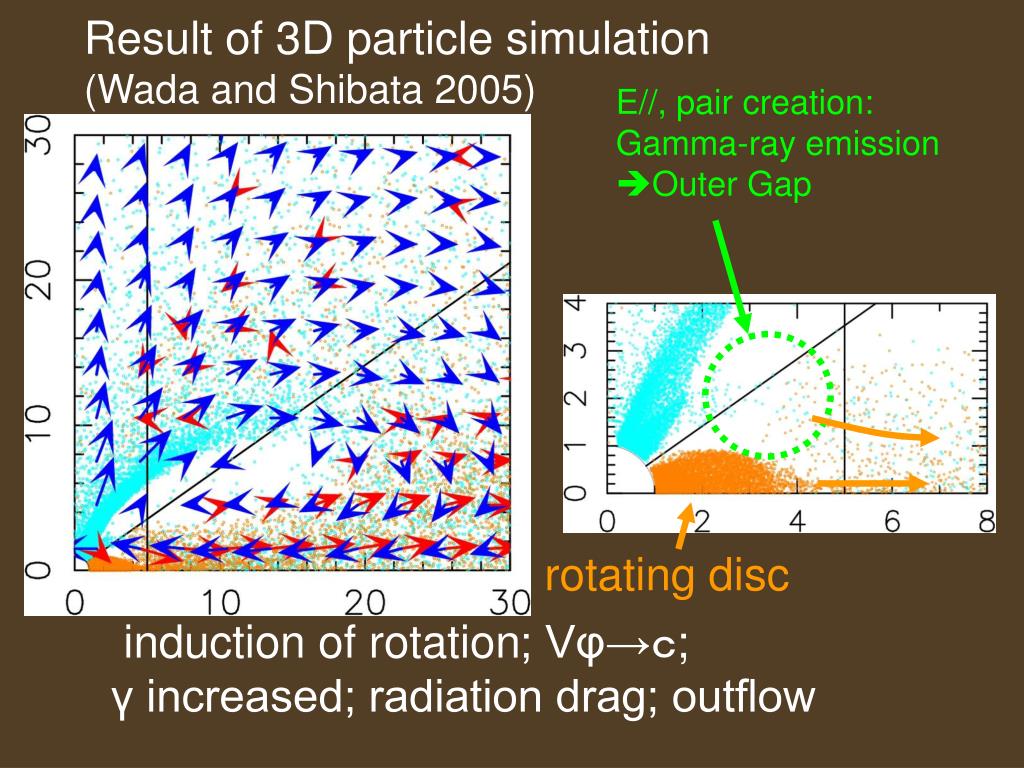 Result of 3D particle simulation
(Wada and Shibata 2005)

E//, pair creation:
Gamma-ray emission
➔Outer Gap

30
20
10
0
0
10
20
30

4
3
2
1
0
0
2
4
6
8

rotating disc

induction of rotation; Vφ→c;
γ increased; radiation drag; outflow